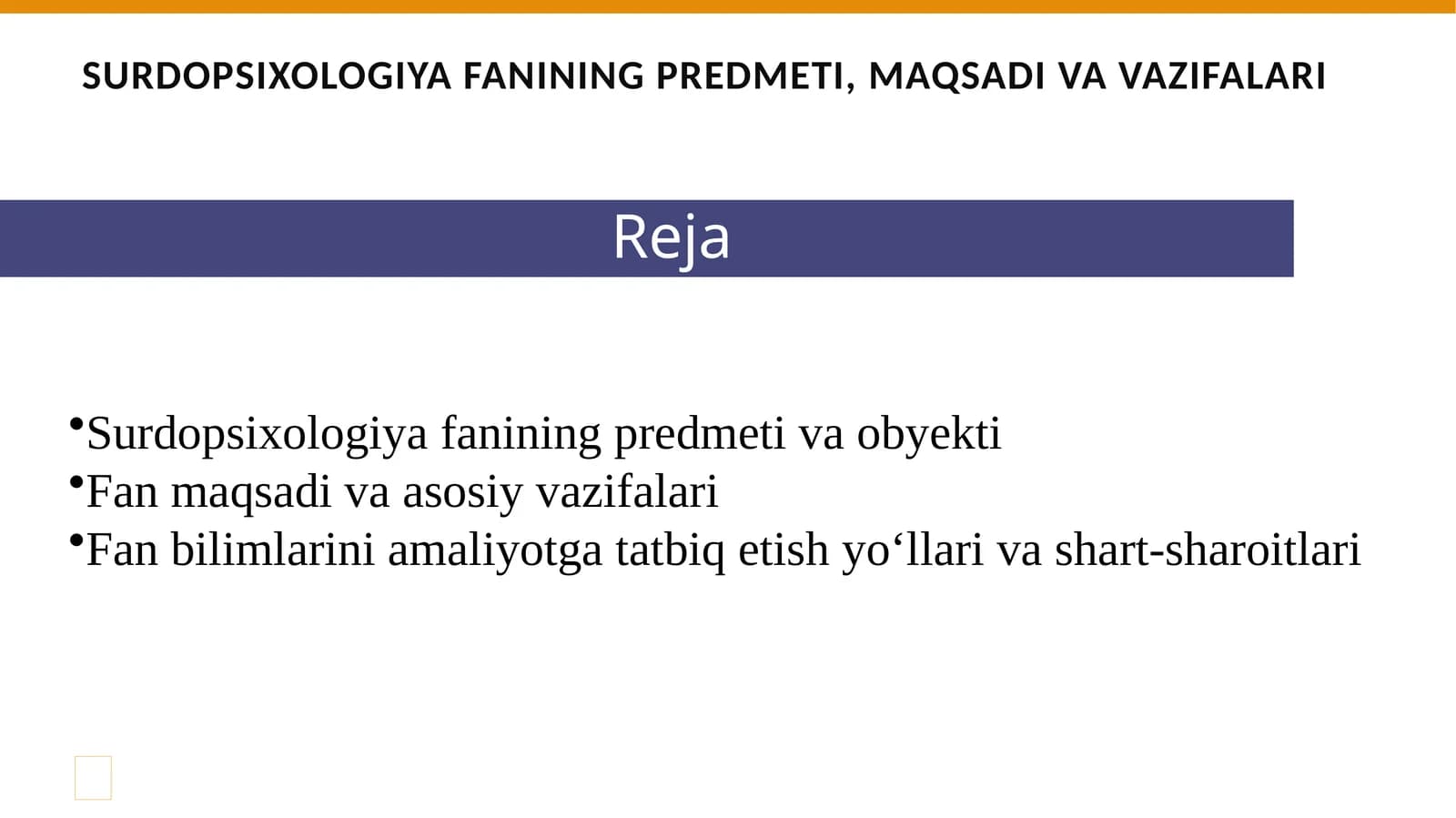 SURDOPSIXOLOGIYA FANINING PREDMETI, MAQSADI VA VAZIFALARI

Reja

•Surdopsixologiya fanining predmeti va obyekti
•Fan maqsadi va asosiy vazifalari
•Fan bilimlarini amaliyotga tatbiq etish yo‘llari va shart-sharoitlari